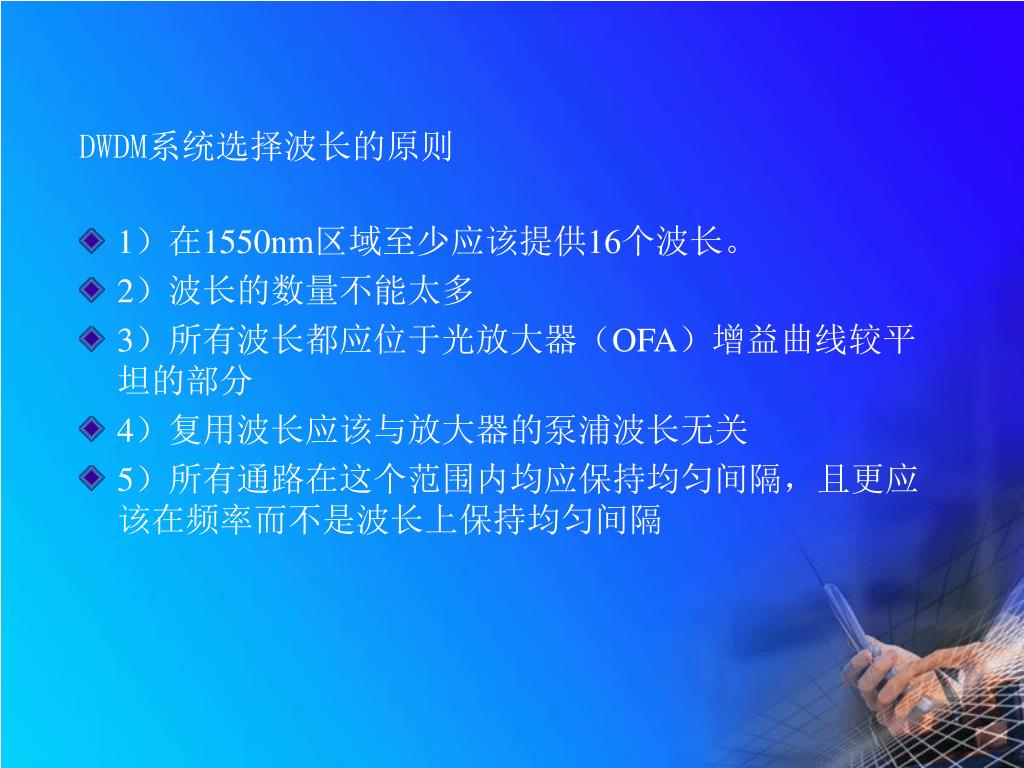 DWDM系统选择波长的原则

1）在1550nm区域至少应该提供16个波长。

2）波长的数量不能太多

3）所有波长都应位于光放大器（OFA）增益曲线较平坦的部分

4）复用波长应该与放大器的泵浦波长无关

5）所有通路在这个范围内均应保持均匀间隔，且更应该在频率而不是波长上保持均匀间隔